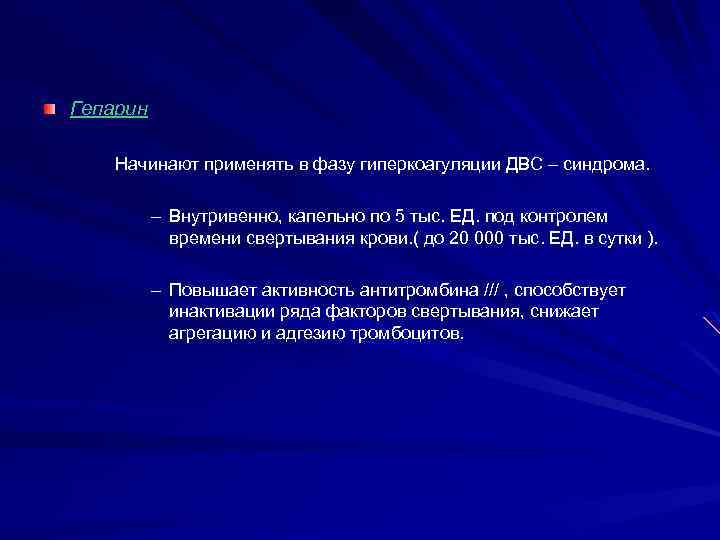 Гепарин

Начинают применять в фазу гиперкоагуляции ДВС – синдрома.

– Внутривенно, капельно по 5 тыс. ЕД. под контролем времени свертывания крови.( до 20 000 тыс. ЕД. в сутки ).

– Повышает активность антитромбина /// , способствует инактивации ряда факторов свертывания, снижает агрегацию и адгезию тромбоцитов.